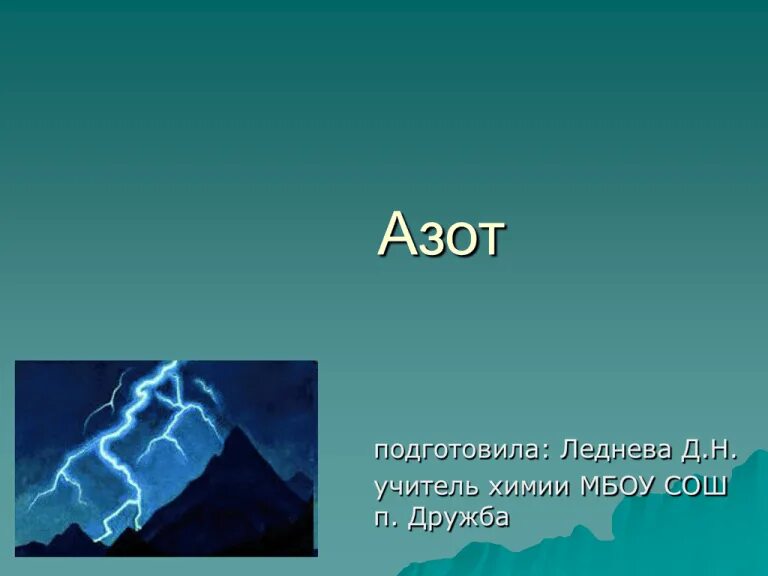 Азот

подготовила: Леднева Д.Н.
учитель химии МБОУ СОШ п. Дружба